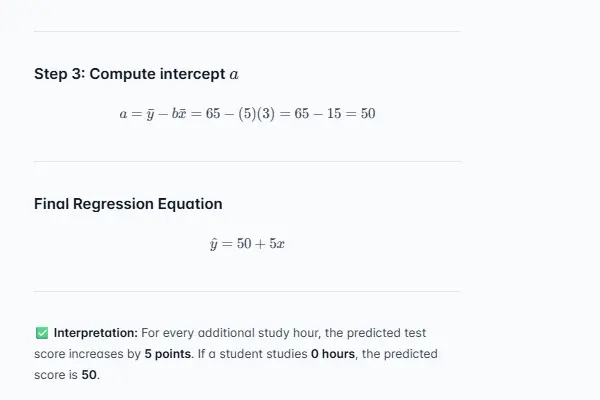 Step 3: Compute intercept $a$

$a = \bar{y} - b\bar{x} = 65 - (5)(3) = 65 - 15 = 50$

Final Regression Equation

$\hat{y} = 50 + 5x$

✅ Interpretation: For every additional study hour, the predicted test score increases by 5 points. If a student studies 0 hours, the predicted score is 50.